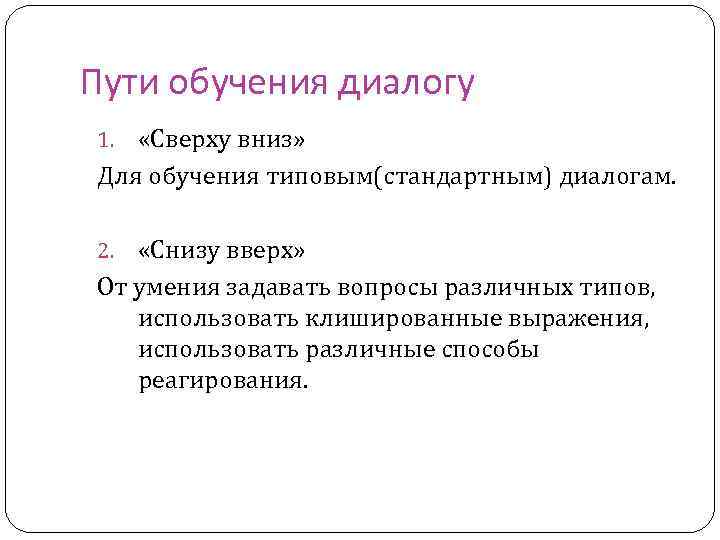 Пути обучения диалогу

1. «Сверху вниз»

Для обучения типовым(стандартным) диалогам.

2. «Снизу вверх»

От умения задавать вопросы различных типов, использовать клишированные выражения, использовать различные способы реагирования.